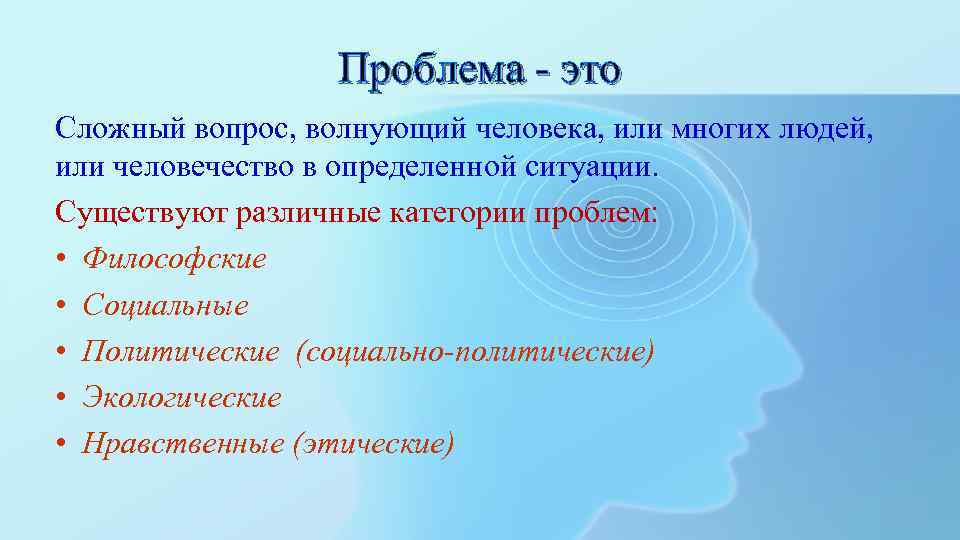 Проблема - это

Сложный вопрос, волнующий человека, или многих людей, или человечество в определенной ситуации.

Существуют различные категории проблем:

• Философские
• Социальные
• Политические (социально-политические)
• Экологические
• Нравственные (этические)